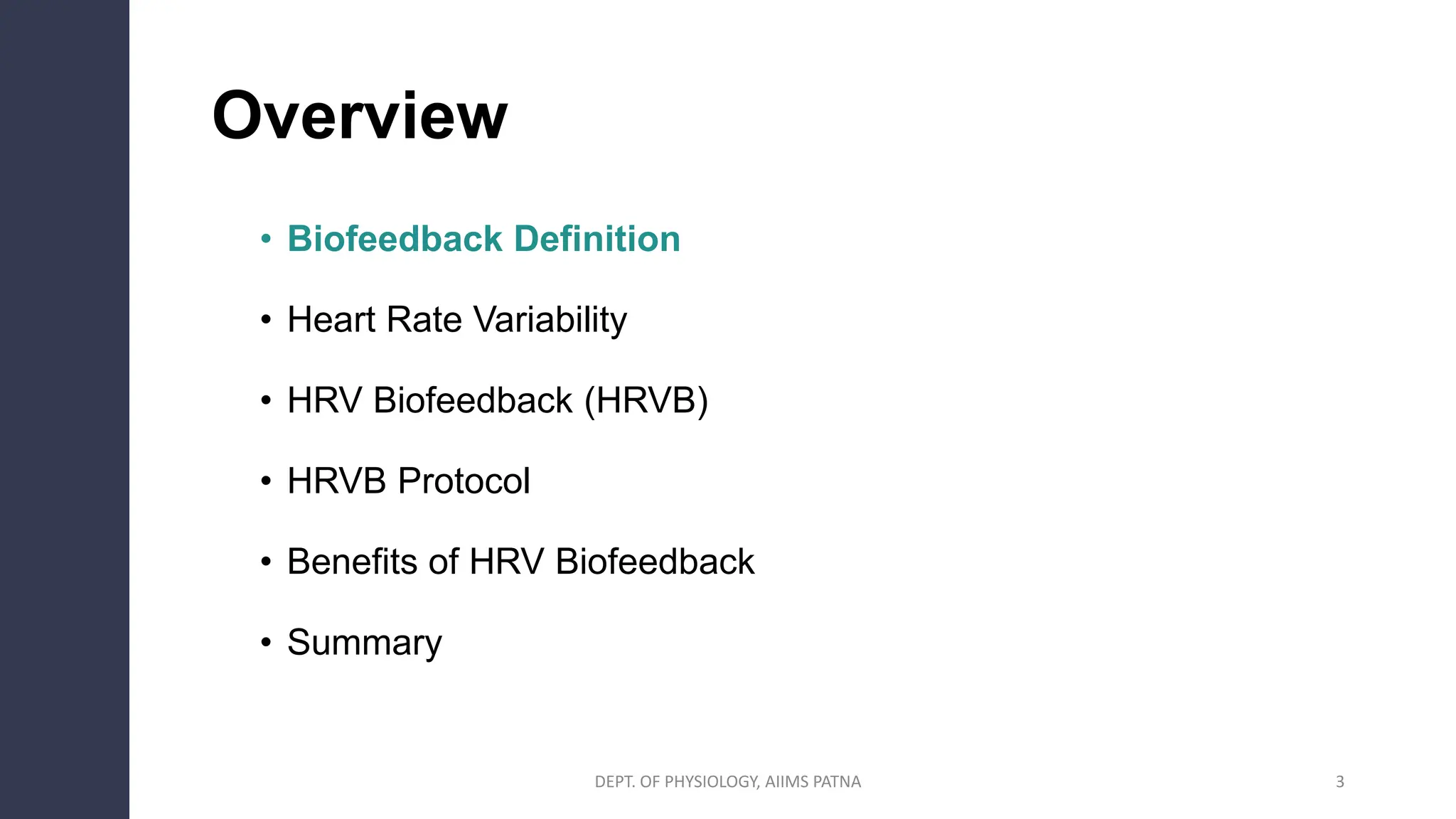 Overview

• Biofeedback Definition
• Heart Rate Variability
• HRV Biofeedback (HRVB)
• HRVB Protocol
• Benefits of HRV Biofeedback
• Summary

DEPT. OF PHYSIOLOGY, AIIMS PATNA

3